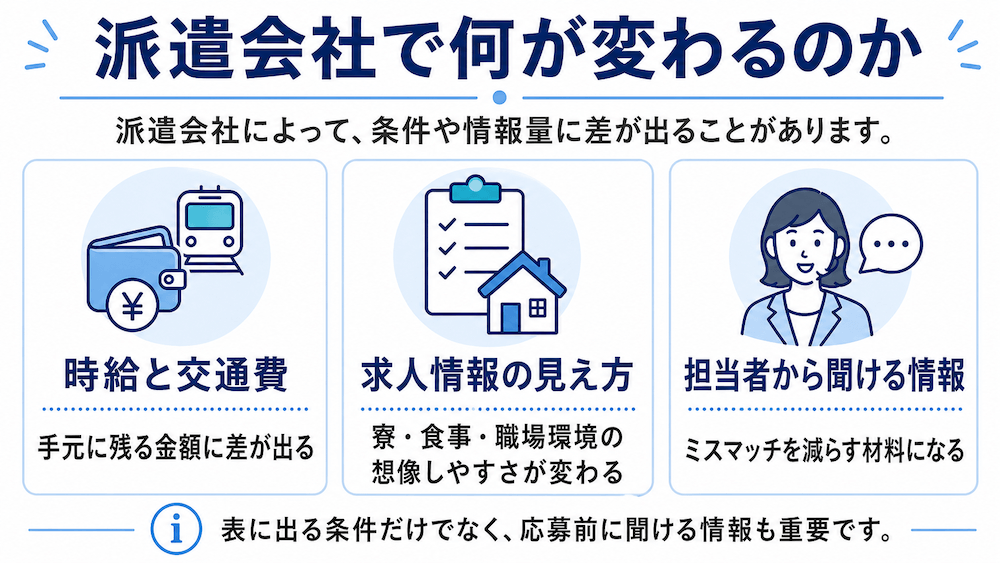 派遣会社で何が変わるのか

派遣会社によって、条件や情報量に差が出ることがあります。

¥

時給と交通費

手元に残る金額に差が出る

求人情報の見え方

寮・食事・職場環境の想像しやすさが変わる

担当者から聞ける情報

ミスマッチを減らす材料になる

i 表に出る条件だけでなく、応募前に聞ける情報も重要です。